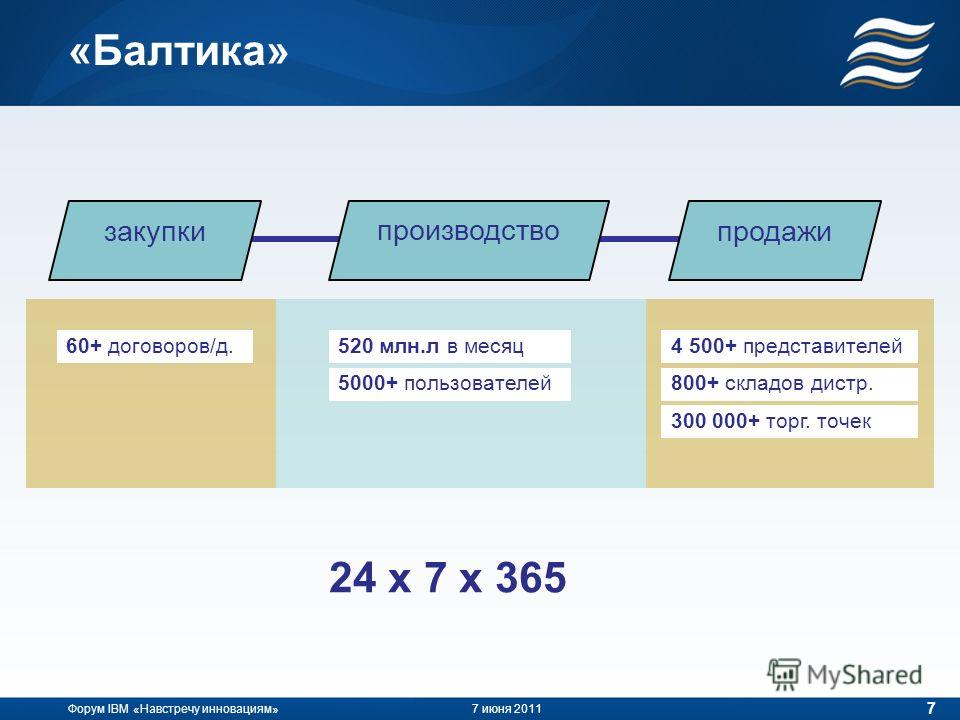 «Балтика»

закупки

производство

продажи

60+ договоров/д.

520 млн.л в месяц

5000+ пользователей

4 500+ представителей

800+ складов дистр.

300 000+ торг. точек

24 x 7 x 365

MyShared

Форум IBM «Навстречу инновациям»

7 июня 2011

7